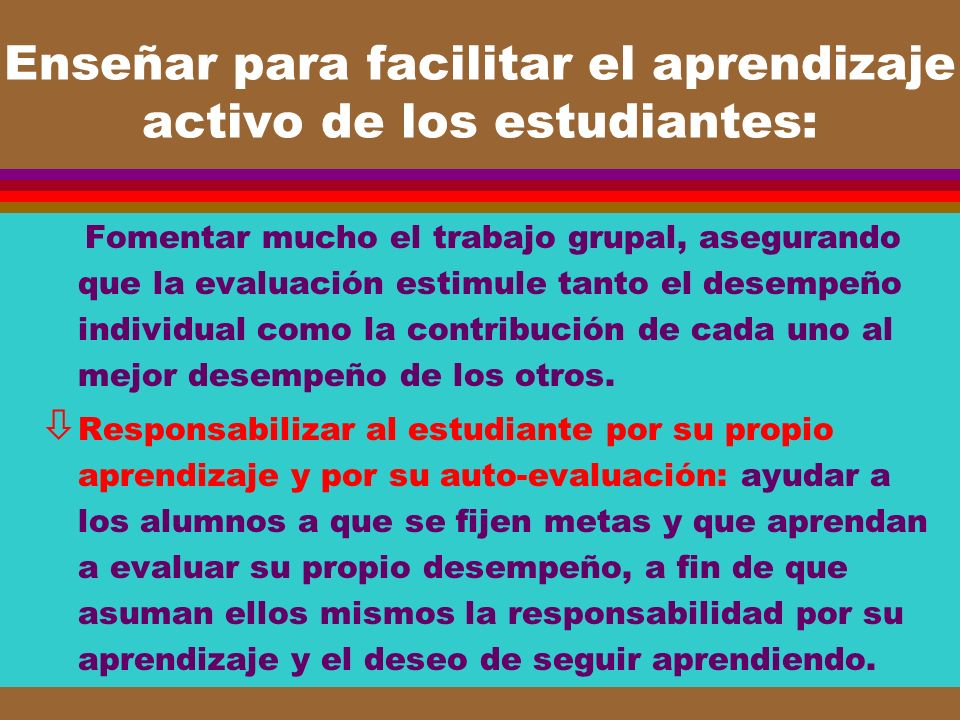 Enseñar para facilitar el aprendizaje activo de los estudiantes:

Fomentar mucho el trabajo grupal, asegurando que la evaluación estimule tanto el desempeño individual como la contribución de cada uno al mejor desempeño de los otros.

⇩ Responsabilizar al estudiante por su propio aprendizaje y por su auto-evaluación: ayudar a los alumnos a que se fijen metas y que aprendan a evaluar su propio desempeño, a fin de que asuman ellos mismos la responsabilidad por su aprendizaje y el deseo de seguir aprendiendo.